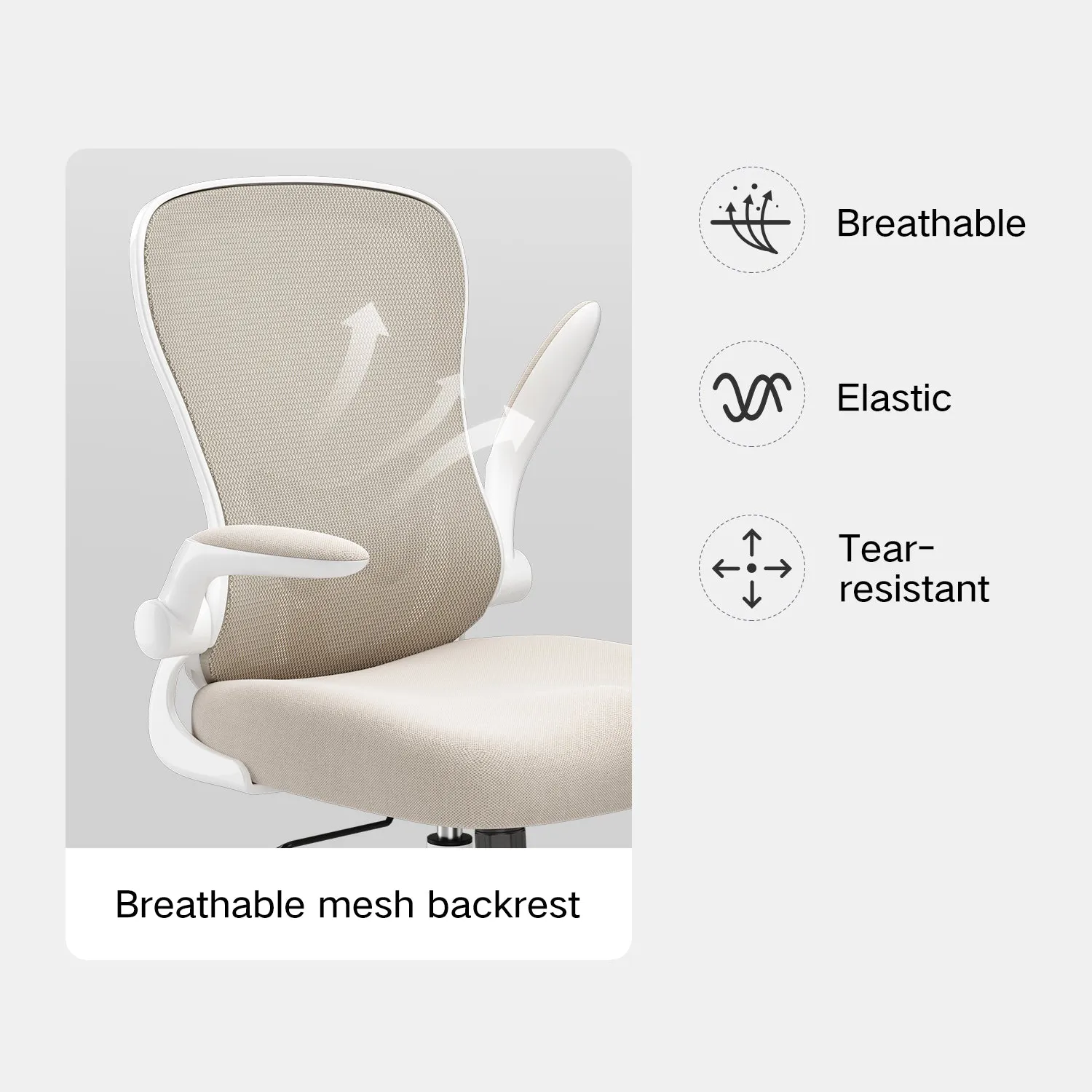 Breathable mesh backrest

Breathable

Elastic

Tear-resistant